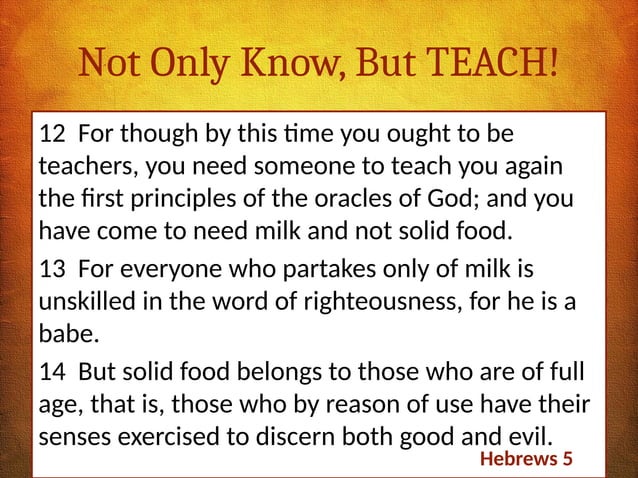 Not Only Know, But TEACH!

12 For though by this time you ought to be teachers, you need someone to teach you again the first principles of the oracles of God; and you have come to need milk and not solid food.

13 For everyone who partakes only of milk is unskilled in the word of righteousness, for he is a babe.

14 But solid food belongs to those who are of full age, that is, those who by reason of use have their senses exercised to discern both good and evil.

Hebrews 5